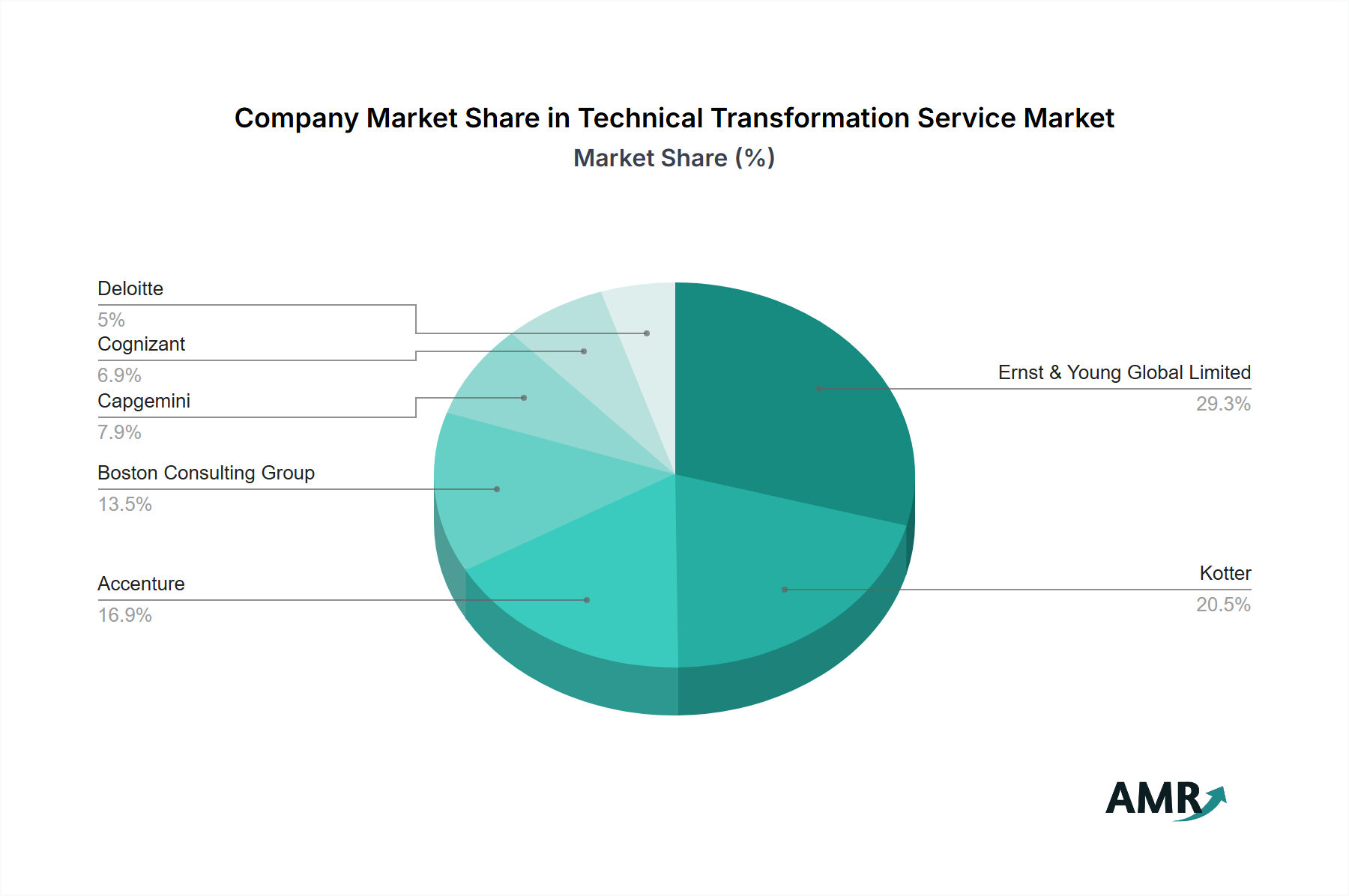 Company Market Share in Technical Transformation Service Market
Market Share (%)

Deloitte
5%
Cognizant
6.9%
Capgemini
7.9%
Boston Consulting Group
13.5%
Accenture
16.9%

Ernst & Young Global Limited
29.3%
Kotter
20.5%

AMR